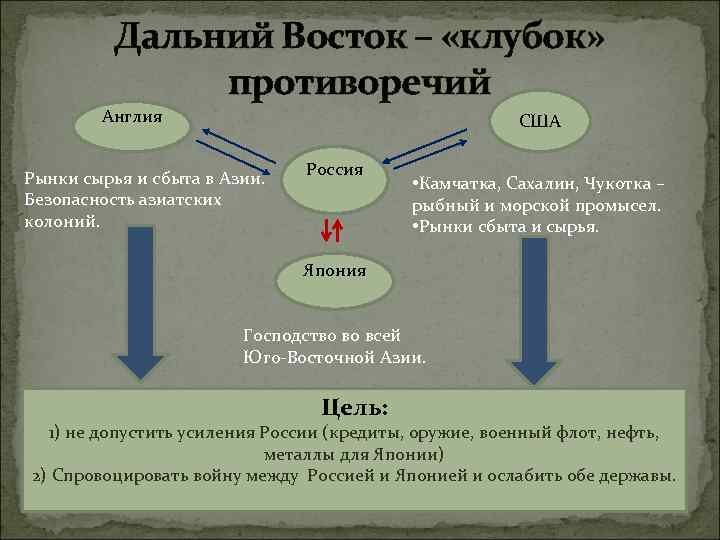 Дальний Восток – «клубок» противоречий

Англия

США

Россия

Рынки сырья и сбыта в Азии.
Безопасность азиатских колоний.

•Камчатка, Сахалин, Чукотка – рыбный и морской промысел.
•Рынки сбыта и сырья.

Япония

Господство во всей Юго-Восточной Азии.

Цель:
1) не допустить усиления России (кредиты, оружие, военный флот, нефть, металлы для Японии)
2) Спровоцировать войну между Россией и Японией и ослабить обе державы.